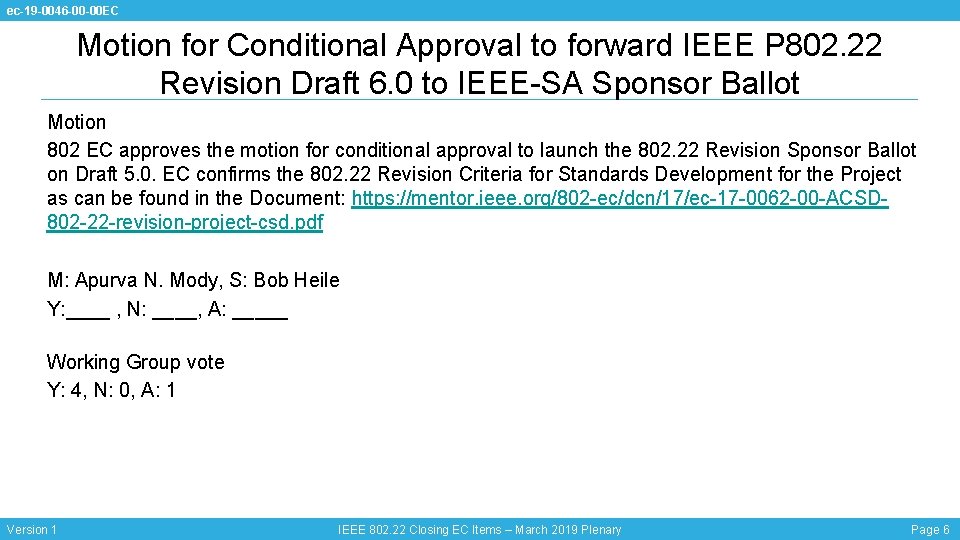 ec-19-0046-00-00EC

Motion for Conditional Approval to forward IEEE P802.22 Revision Draft 6.0 to IEEE-SA Sponsor Ballot

Motion

802 EC approves the motion for conditional approval to launch the 802.22 Revision Sponsor Ballot on Draft 5.0. EC confirms the 802.22 Revision Criteria for Standards Development for the Project as can be found in the Document: https://mentor.ieee.org/802-ec/dcn/17/ec-17-0062-00-ACSD-802-22-revision-project-csd.pdf

M: Apurva N. Mody, S: Bob Heile
Y:____ , N: ____, A: _____

Working Group vote
Y: 4, N: 0, A: 1

Version 1

IEEE 802.22 Closing EC Items – March 2019 Plenary

Page 6